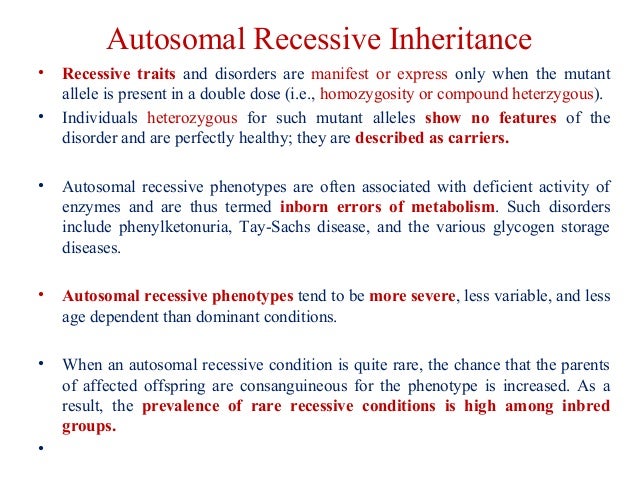 Autosomal Recessive Inheritance

• Recessive traits and disorders are manifest or express only when the mutant allele is present in a double dose (i.e., homozygosity or compound heterzygous).

• Individuals heterozygous for such mutant alleles show no features of the disorder and are perfectly healthy; they are described as carriers.

• Autosomal recessive phenotypes are often associated with deficient activity of enzymes and are thus termed inborn errors of metabolism. Such disorders include phenylketonuria, Tay-Sachs disease, and the various glycogen storage diseases.

• Autosomal recessive phenotypes tend to be more severe, less variable, and less age dependent than dominant conditions.

• When an autosomal recessive condition is quite rare, the chance that the parents of affected offspring are consanguineous for the phenotype is increased. As a result, the prevalence of rare recessive conditions is high among inbred groups.

•